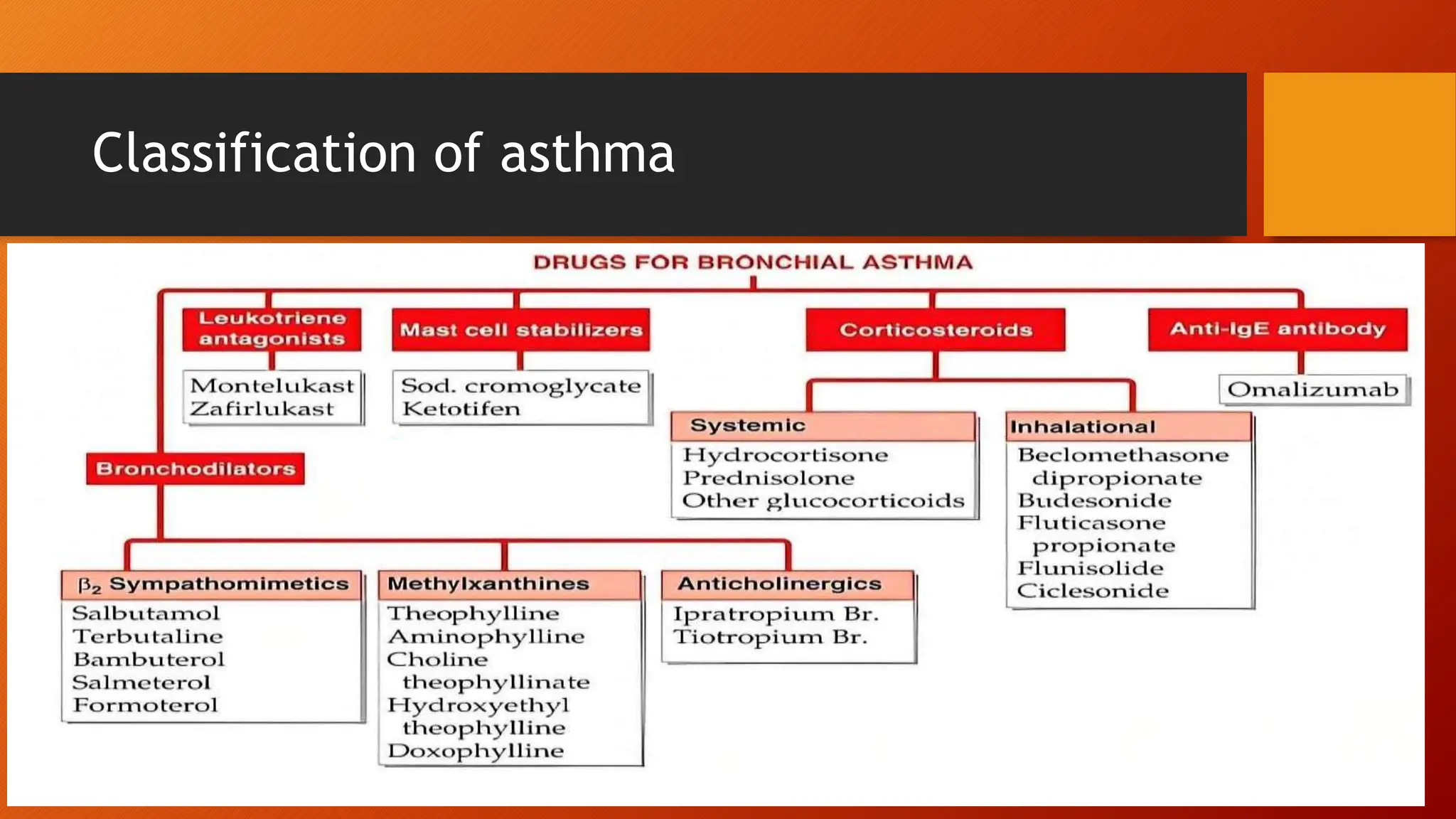 Classification of asthma

DRUGS FOR BRONCHIAL ASTHMA

Leukotriene antagonists

Montelukast
Zafirlukast

Mast cell stabilizers

Sod. cromoglycate
Ketotifen

Corticosteroids

Systemic

Hydrocortisone
Prednisolone
Other glucocorticoids

Inhalational

Beclomethasone dipropionate
Budesonide
Fluticasone propionate
Flunisolide
Ciclesonide

Anti-IgE antibody

Omalizumab

Bronchodilators

$\beta_2$ Sympathomimetics

Salbutamol
Terbutaline
Bambuterol
Salmeterol
Formoterol

Methylxanthines

Theophylline
Aminophylline
Choline theophyllinate
Hydroxyethyl theophylline
Doxophylline

Anticholinergics

Ipratropium Br.
Tiotropium Br.